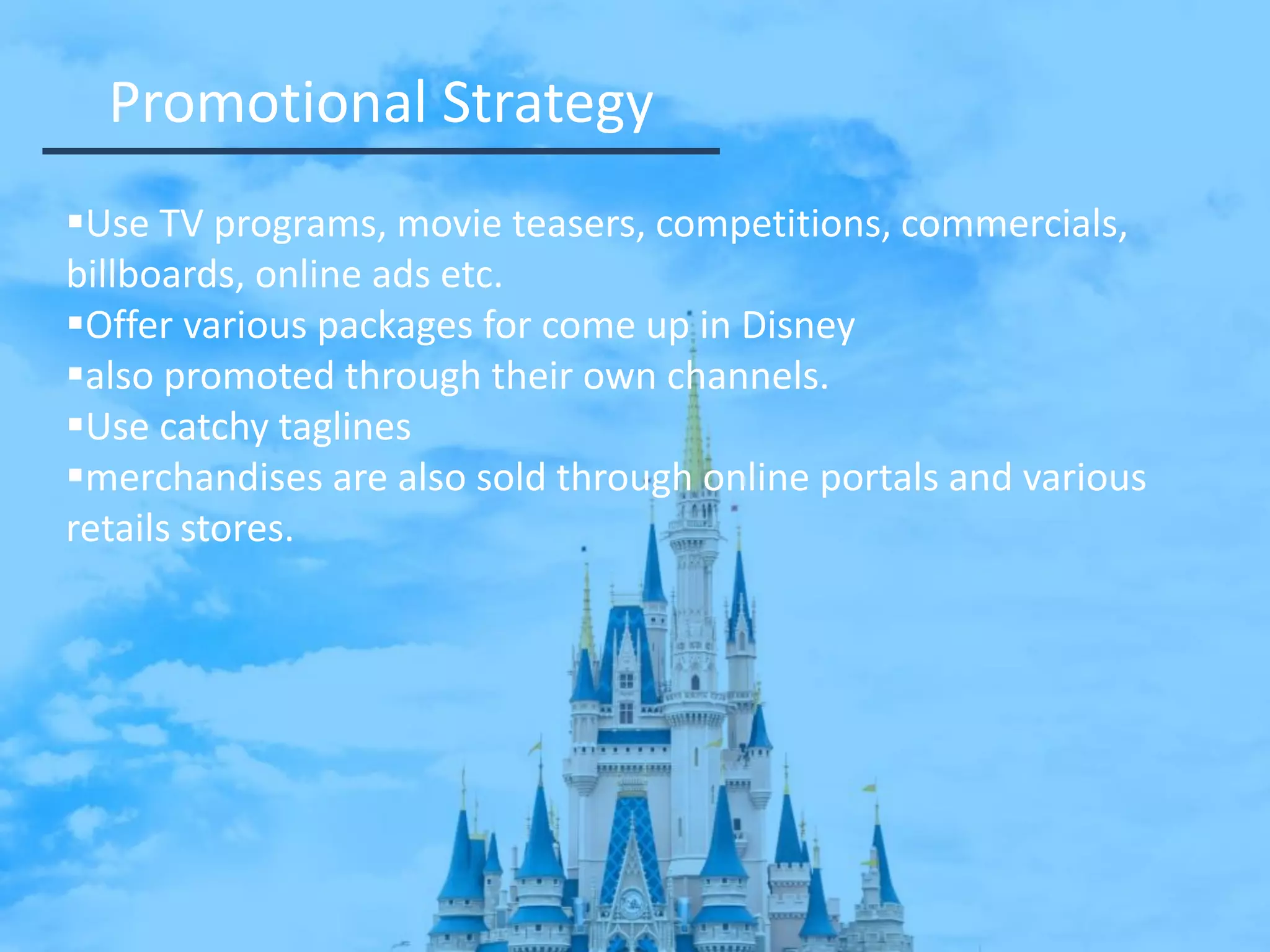 Promotional Strategy

▪Use TV programs, movie teasers, competitions, commercials, billboards, online ads etc.
▪Offer various packages for come up in Disney
▪also promoted through their own channels.
▪Use catchy taglines
▪merchandises are also sold through online portals and various retails stores.